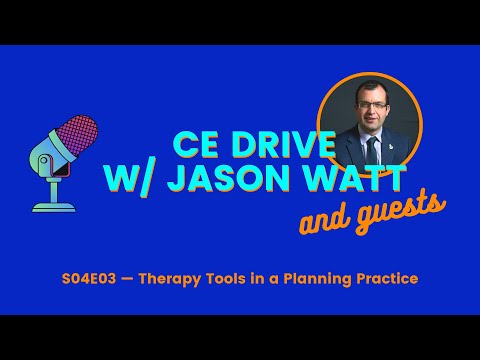 CE DRIVE
W/ JASON WATT
and guests

S04E03 — Therapy Tools in a Planning Practice